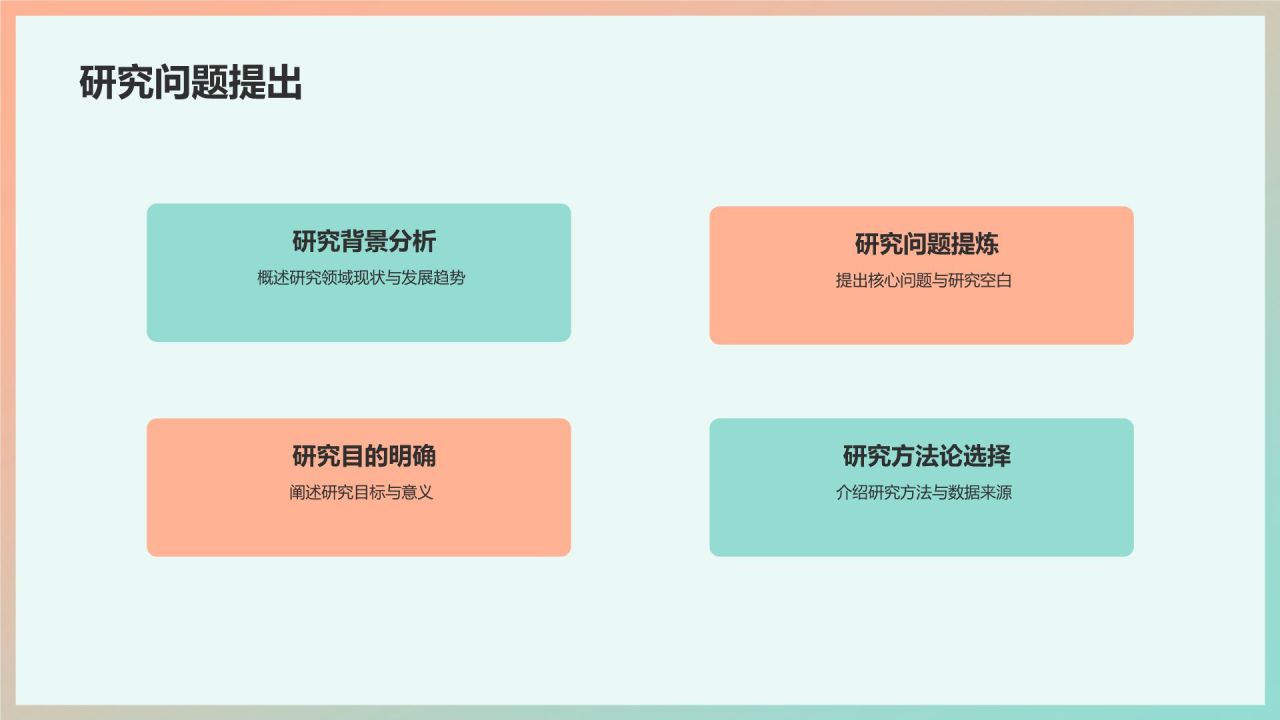 研究问题提出

研究背景分析
概述研究领域现状与发展趋势

研究问题提炼
提出核心问题与研究空白

研究目的明确
阐述研究目标与意义

研究方法论选择
介绍研究方法与数据来源